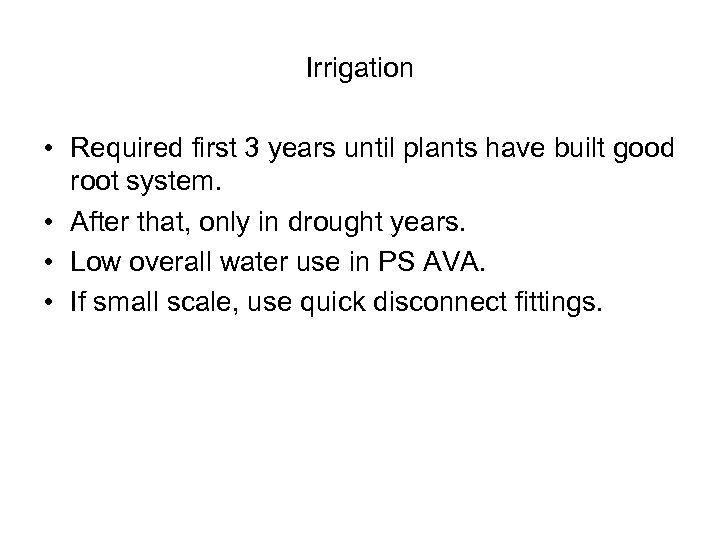 Irrigation

• Required first 3 years until plants have built good root system.
• After that, only in drought years.
• Low overall water use in PS AVA.
• If small scale, use quick disconnect fittings.